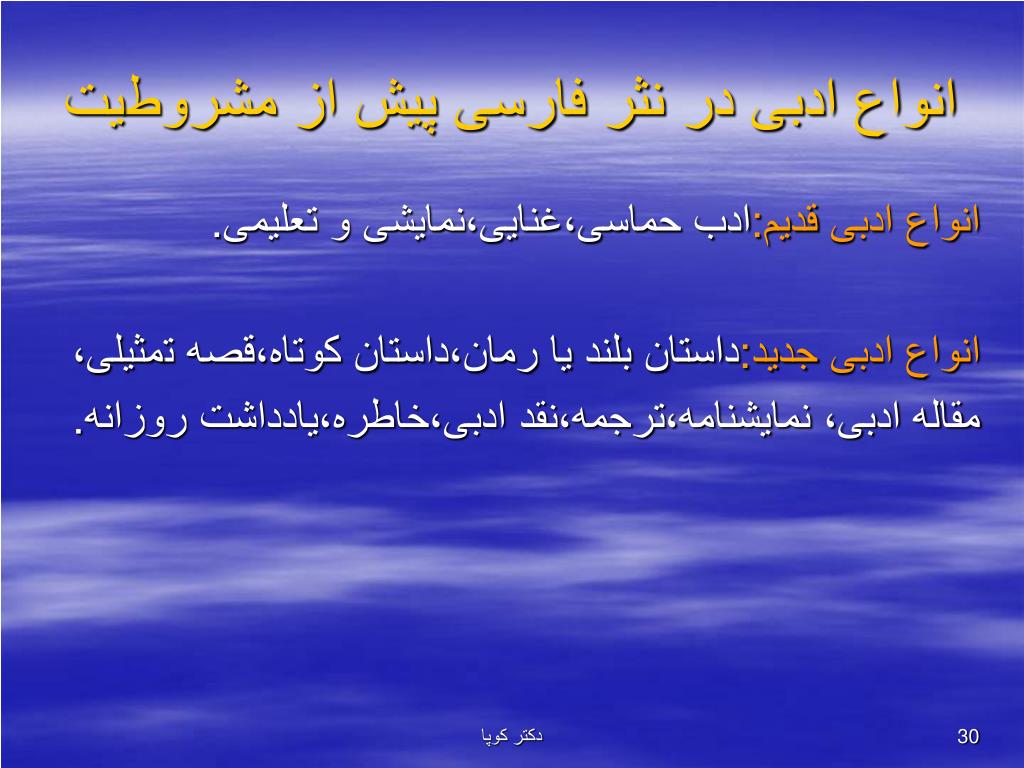 انواع ادبی در نثر فارسی پیش از مشروطیت

انواع ادبی قدیم:ادب حماسی،غنایی،نمایشی و تعلیمی.

انواع ادبی جدید:داستان بلند یا رمان،داستان کوتاه،قصه تمثیلی، مقاله ادبی، نمایشنامه،ترجمه،نقد ادبی،خاطره،یادداشت روزانه.

دکتر کوپا

30